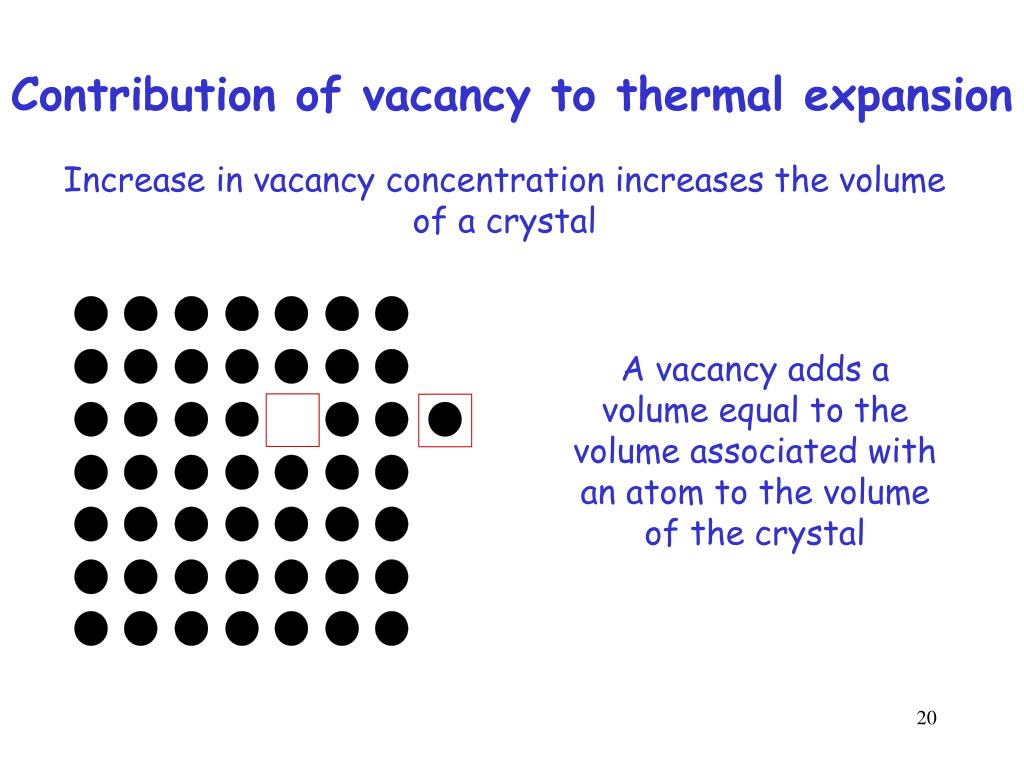 Contribution of vacancy to thermal expansion

Increase in vacancy concentration increases the volume of a crystal

A vacancy adds a volume equal to the volume associated with an atom to the volume of the crystal

20